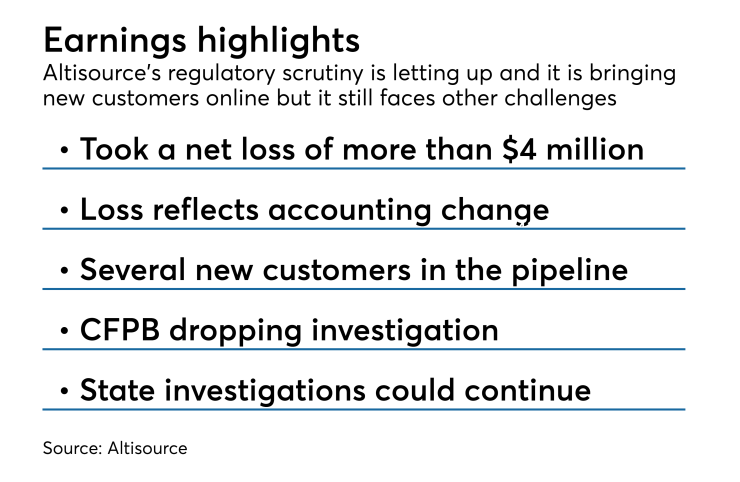 Earnings highlights

Altisource's regulatory scrutiny is letting up and it is bringing new customers online but it still faces other challenges

• Took a net loss of more than \$4 million

• Loss reflects accounting change

• Several new customers in the pipeline

• CFPB dropping investigation

• State investigations could continue

Source: Altisource